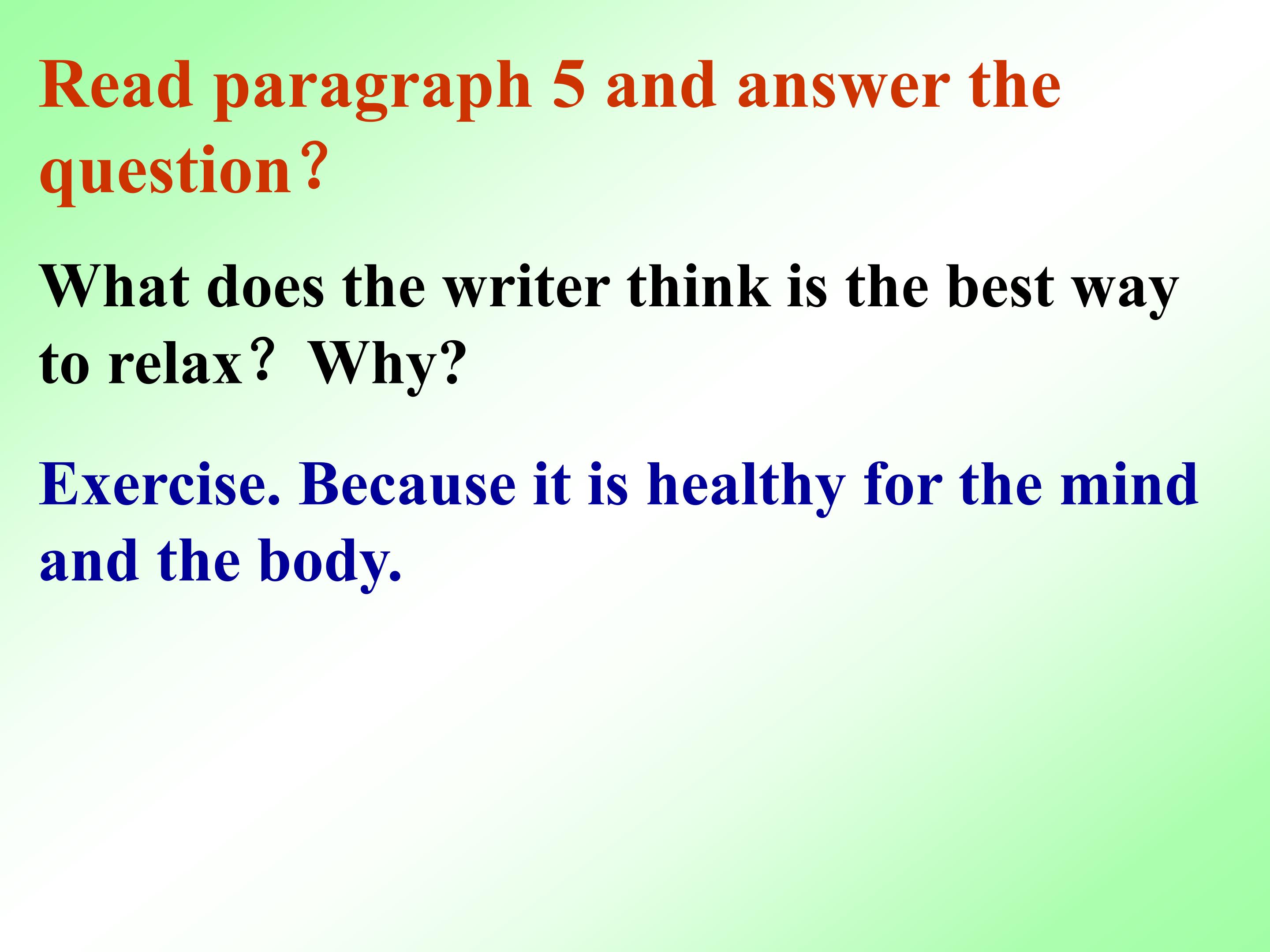 Read paragraph 5 and answer the question?

What does the writer think is the best way to relax? Why?

Exercise. Because it is healthy for the mind and the body.